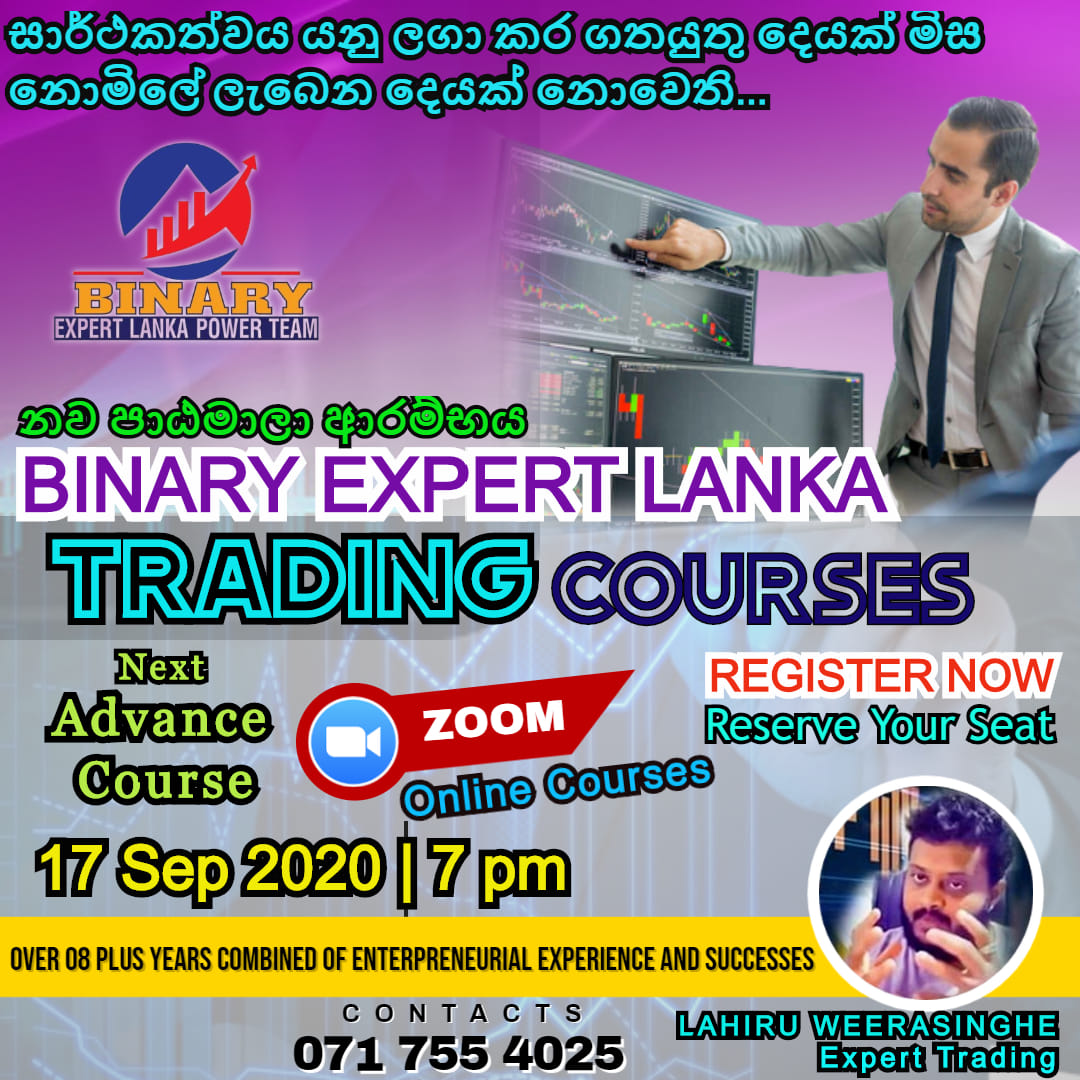 සාර්ථකත්වය යනු ලගා කර ගතයුතු දෙයක් මිස නොමිලේ ලැබෙන දෙයක් නොවෙති...

BINARY
EXPERT LANKA POWER TEAM

නව පාඨමාලා ආරම්භය
BINARY EXPERT LANKA
TRADING COURSES

Next
Advance
Course

ZOOM
Online Courses

REGISTER NOW
Reserve Your Seat

17 Sep 2020 | 7 pm

OVER 08 PLUS YEARS COMBINED OF ENTERPRENEURIAL EXPERIENCE AND SUCCESSES

CONTACTS
071 755 4025

LAHIRU WEERASINGHE
Expert Trading